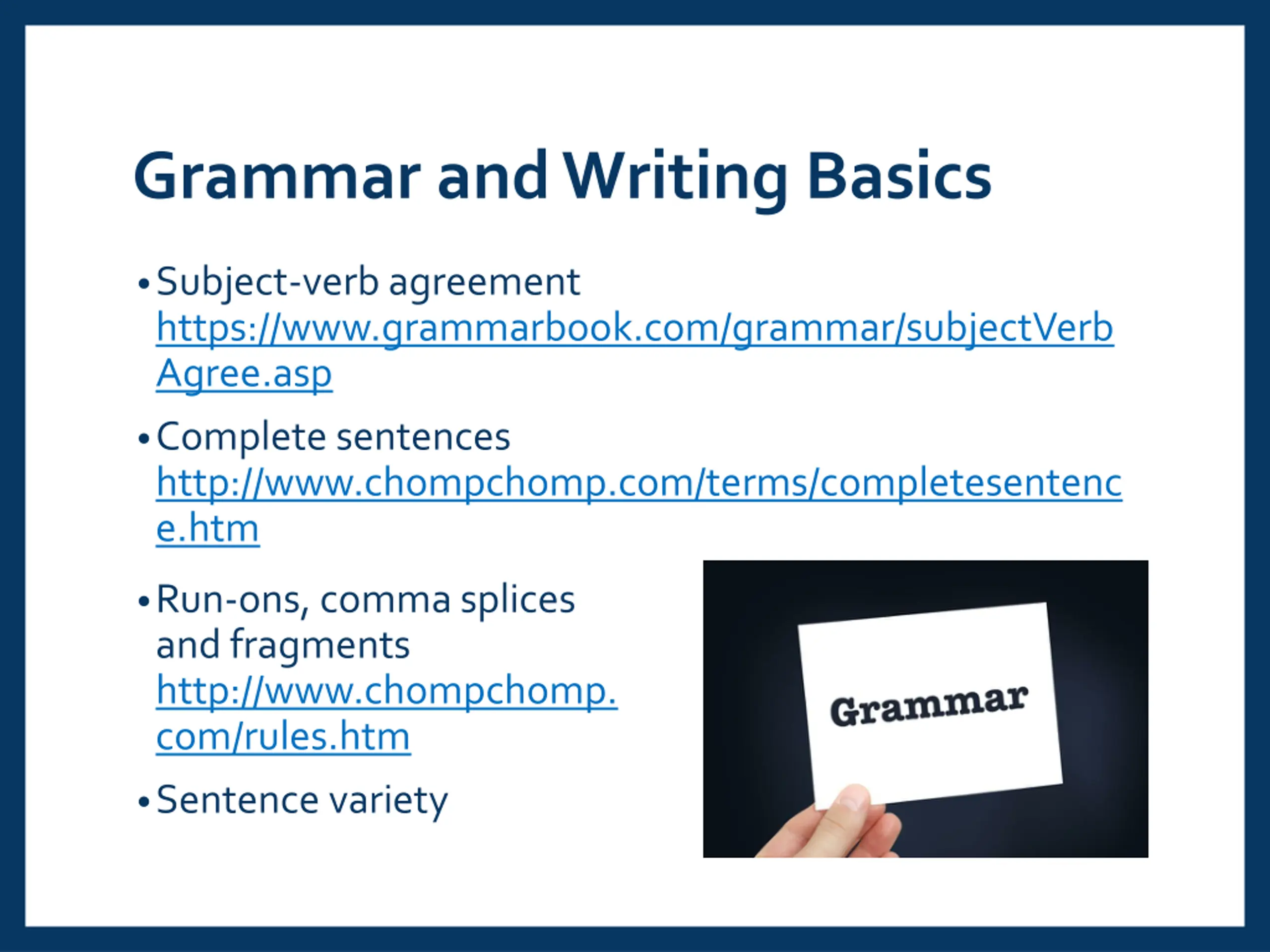 Grammar and Writing Basics

• Subject-verb agreement https://www.grammarbook.com/grammar/subjectVerbAgree.asp

• Complete sentences http://www.chompchomp.com/terms/completesentence.htm

• Run-ons, comma splices and fragments http://www.chompchomp.com/rules.htm

• Sentence variety

Grammar